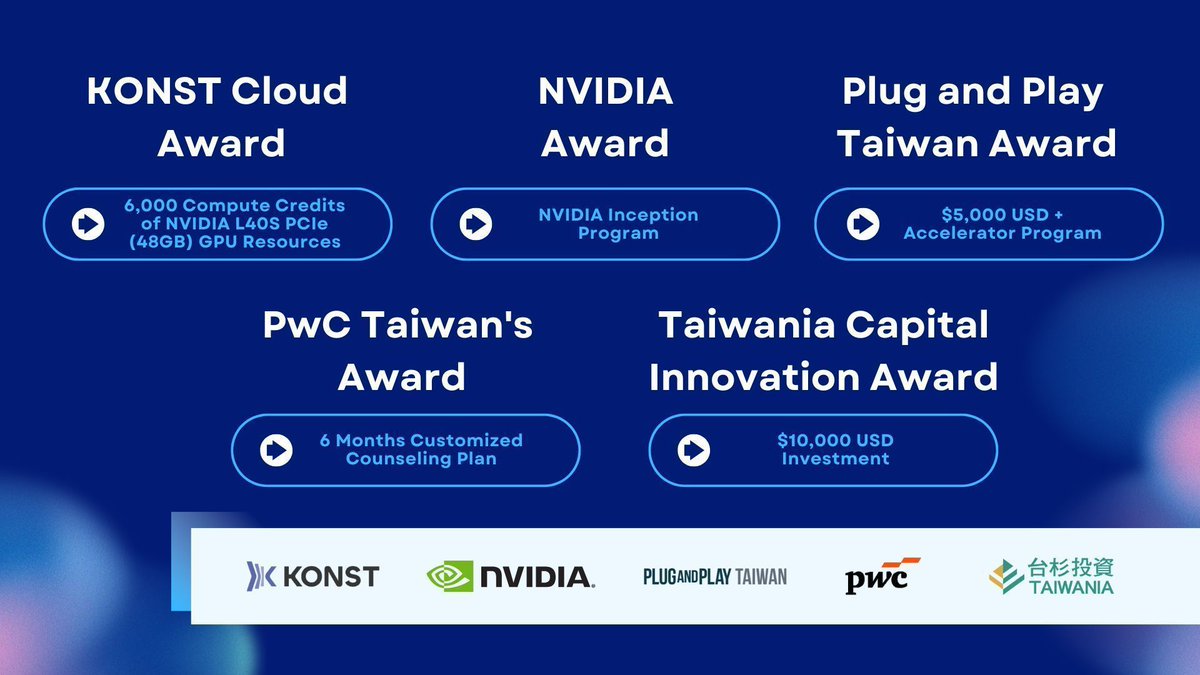 KONST Cloud Award

6,000 Compute Credits of NVIDIA L40S PCIe (48GB) GPU Resources

NVIDIA Award

NVIDIA Inception Program

Plug and Play Taiwan Award

$5,000 USD + Accelerator Program

PwC Taiwan's Award

6 Months Customized Counseling Plan

Taiwania Capital Innovation Award

$10,000 USD Investment

KONST

NVIDIA.

PLUGANDPLAY TAIWAN

pwc

台杉投資 TAIWANIA